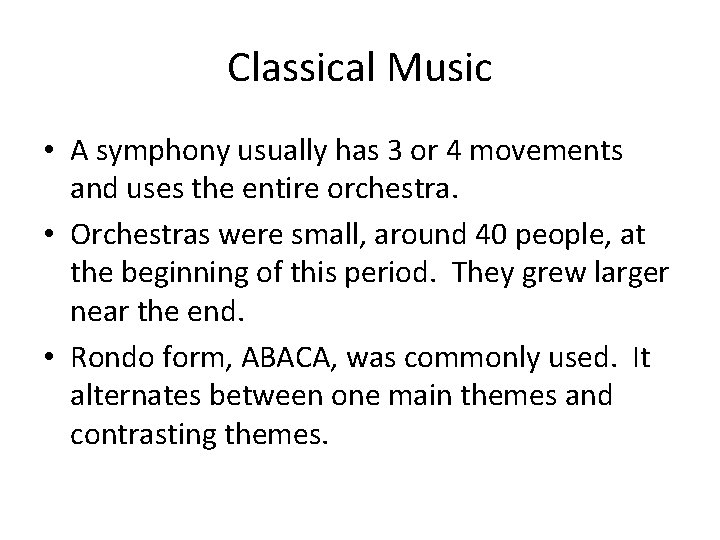 Classical Music

• A symphony usually has 3 or 4 movements and uses the entire orchestra.
• Orchestras were small, around 40 people, at the beginning of this period. They grew larger near the end.
• Rondo form, ABACA, was commonly used. It alternates between one main themes and contrasting themes.